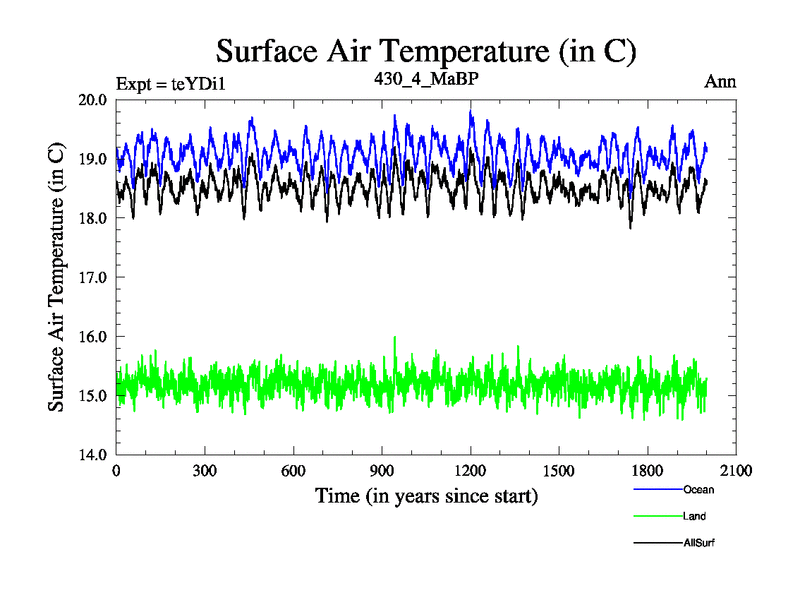 Surface Air Temperature (in C)

Expt = teYDi1

430_4_MaBP

Ann

Surface Air Temperature (in C)

20.0
19.0
18.0
17.0
16.0
15.0
14.0

0
300
600
900
1200
1500
1800
2100

Time (in years since start)

Ocean
Land
AllSurf